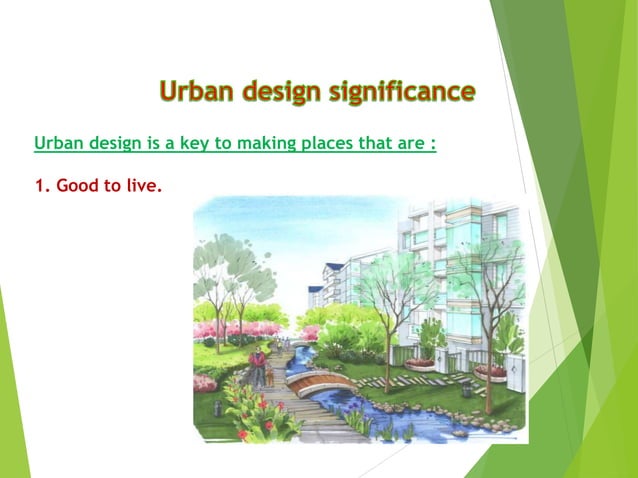 Urban design significance

Urban design is a key to making places that are :

1. Good to live.